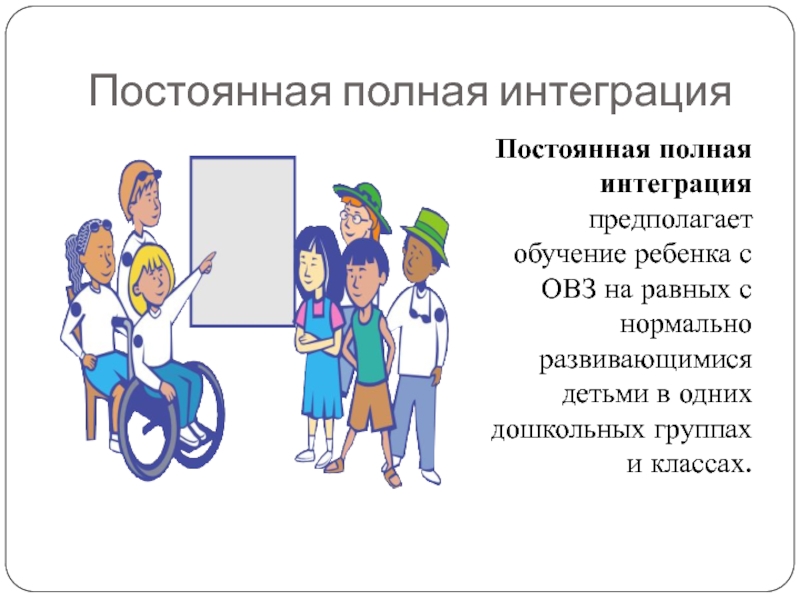 Постоянная полная интеграция

Постоянная полная интеграция предполагает обучение ребенка с ОВЗ на равных с нормально развивающимися детьми в одних дошкольных группах и классах.